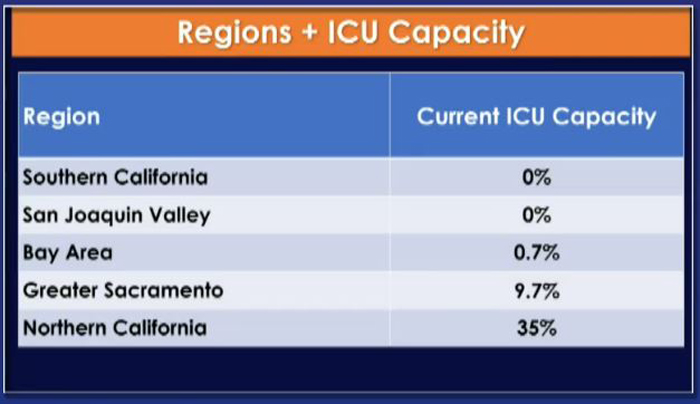 Regions + ICU Capacity

| Region | Current ICU Capacity |
|---|---|
| Southern California | 0% |
| San Joaquin Valley | 0% |
| Bay Area | 0.7% |
| Greater Sacramento | 9.7% |
| Northern California | 35% |